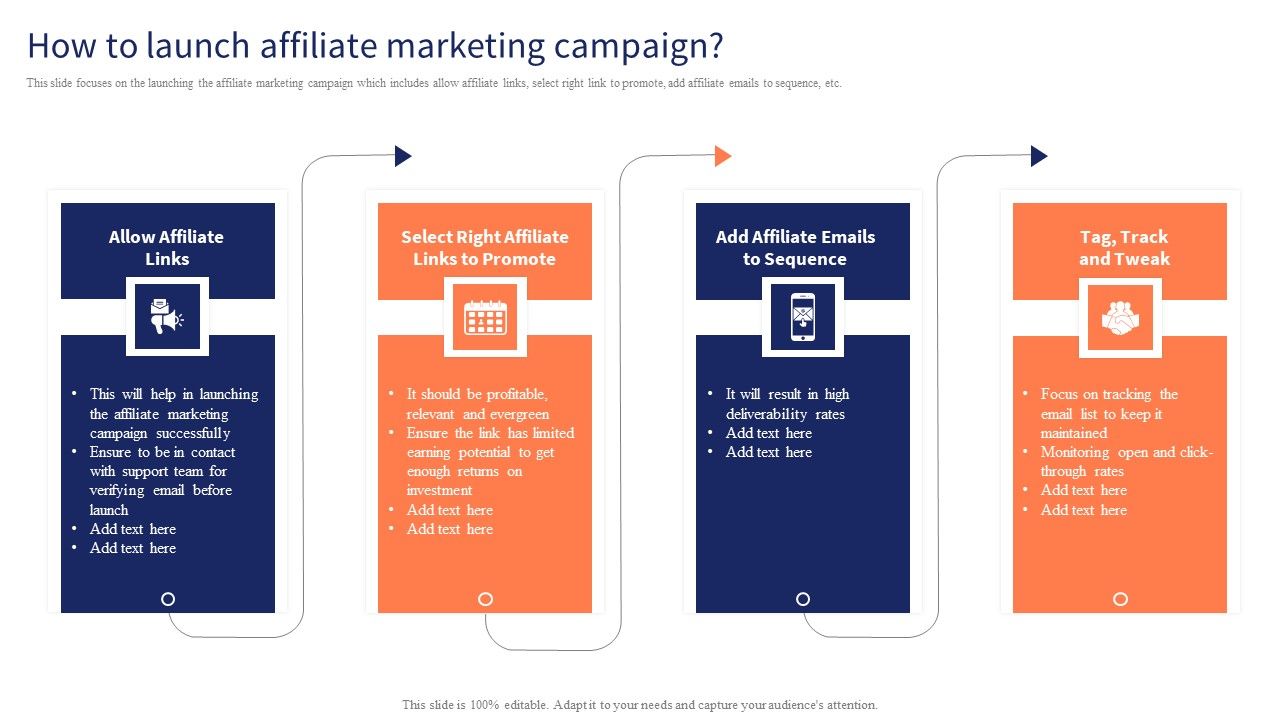 How to launch affiliate marketing campaign?

This slide focuses on the launching the affiliate marketing campaign which includes allow affiliate links, select right link to promote, add affiliate emails to sequence, etc.

Allow Affiliate Links

• This will help in launching the affiliate marketing campaign successfully
• Ensure to be in contact with support team for verifying email before launch
• Add text here
• Add text here

Select Right Affiliate Links to Promote

• It should be profitable, relevant and evergreen
• Ensure the link has limited earning potential to get enough returns on investment
• Add text here
• Add text here

Add Affiliate Emails to Sequence

• It will result in high deliverability rates
• Add text here
• Add text here

Tag, Track and Tweak

• Focus on tracking the email list to keep it maintained
• Monitoring open and click-through rates
• Add text here
• Add text here

This slide is 100% editable. Adapt it to your needs and capture your audience's attention.